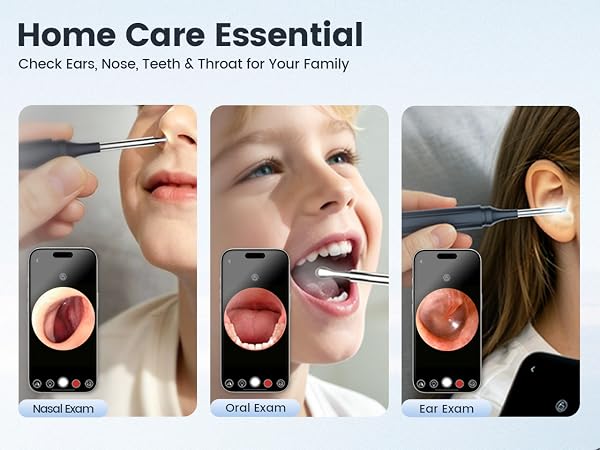 Home Care Essential
Check Ears, Nose, Teeth & Throat for Your Family

Nasal Exam

Oral Exam

Ear Exam